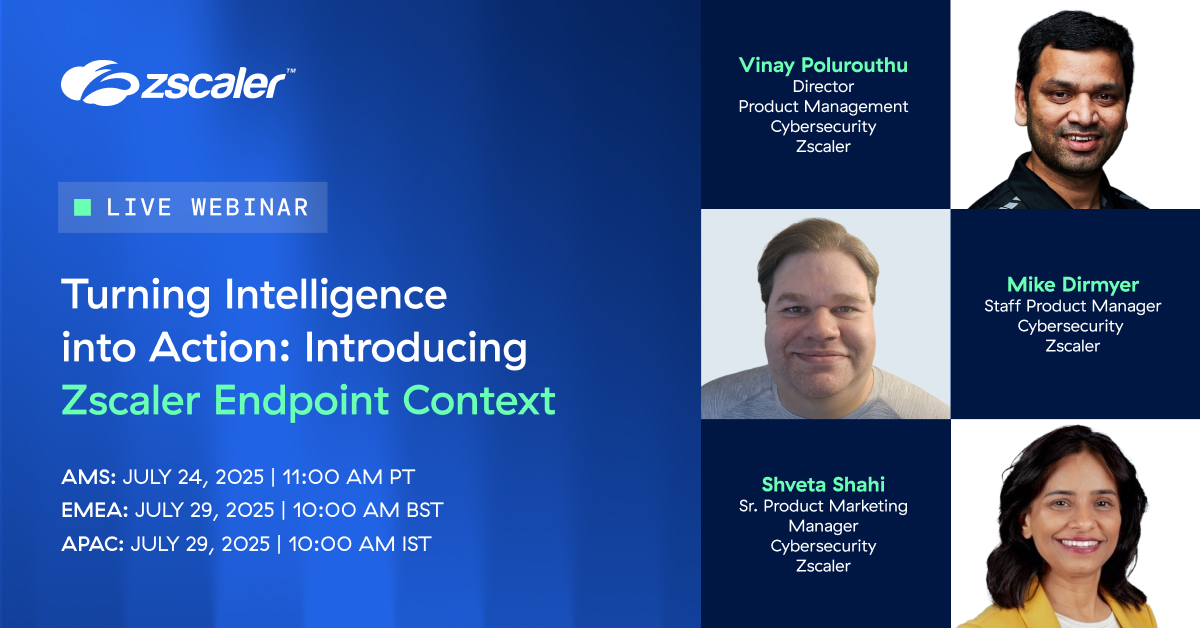 zscaler™

LIVE WEBINAR

Turning Intelligence into Action: Introducing Zscaler Endpoint Context

AMS: JULY 24, 2025 | 11:00 AM PT
EMEA: JULY 29, 2025 | 10:00 AM BST
APAC: JULY 29, 2025 | 10:00 AM IST

Vinay Polurouthu
Director
Product Management
Cybersecurity
Zscaler

Mike Dirmyer
Staff Product Manager
Cybersecurity
Zscaler

Shveta Shahi
Sr. Product Marketing Manager
Cybersecurity
Zscaler